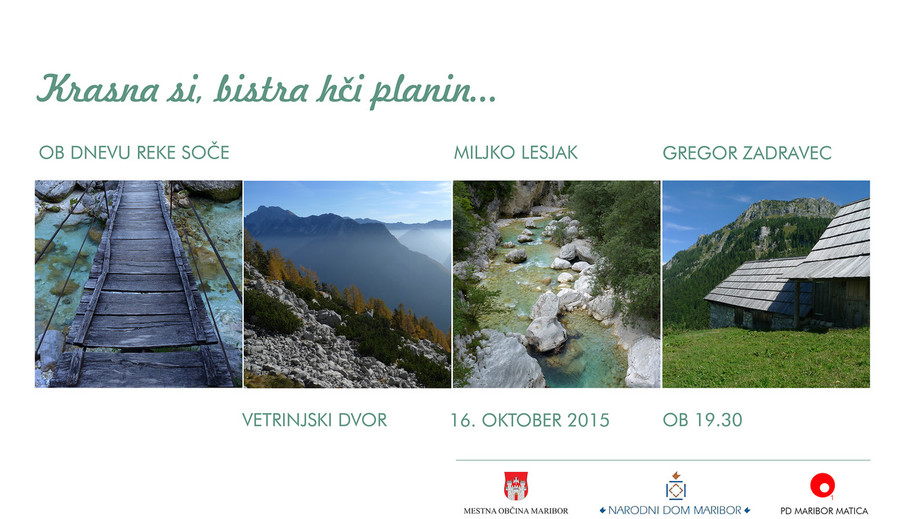 Krasna si, bistra hči planin...

OB DNEVU REKE SOČE

MILJKO LESJAK

GREGOR ZADRAVEC

VETRINJSKI DVOR

16. OKTOBER 2015

OB 19.30

MESTNA OBČINA MARIBOR

NARODNI DOM MARIBOR

PD MARIBOR MATICA